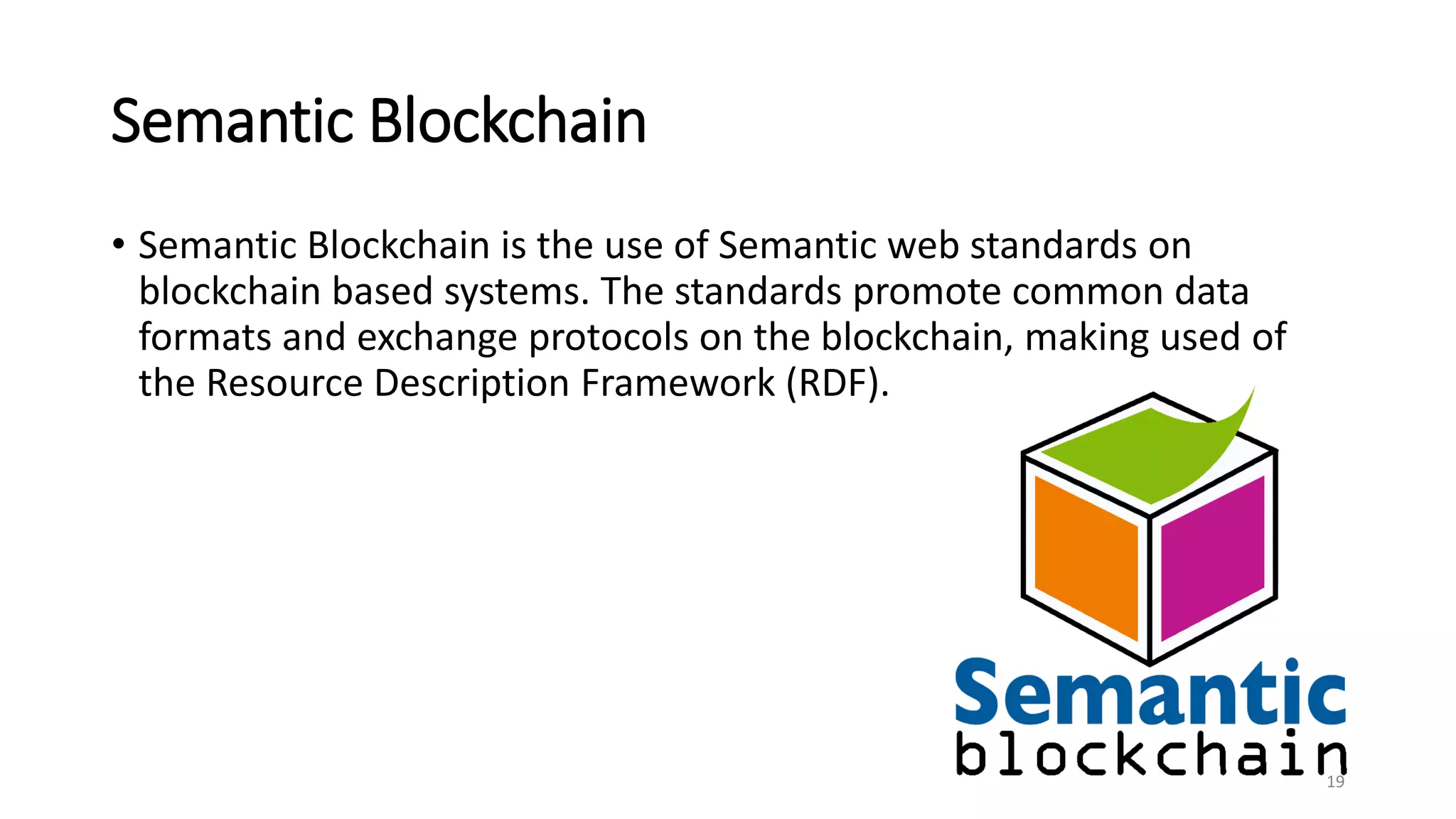 Semantic Blockchain

• Semantic Blockchain is the use of Semantic web standards on blockchain based systems. The standards promote common data formats and exchange protocols on the blockchain, making used of the Resource Description Framework (RDF).

Semantic
blockchain

19